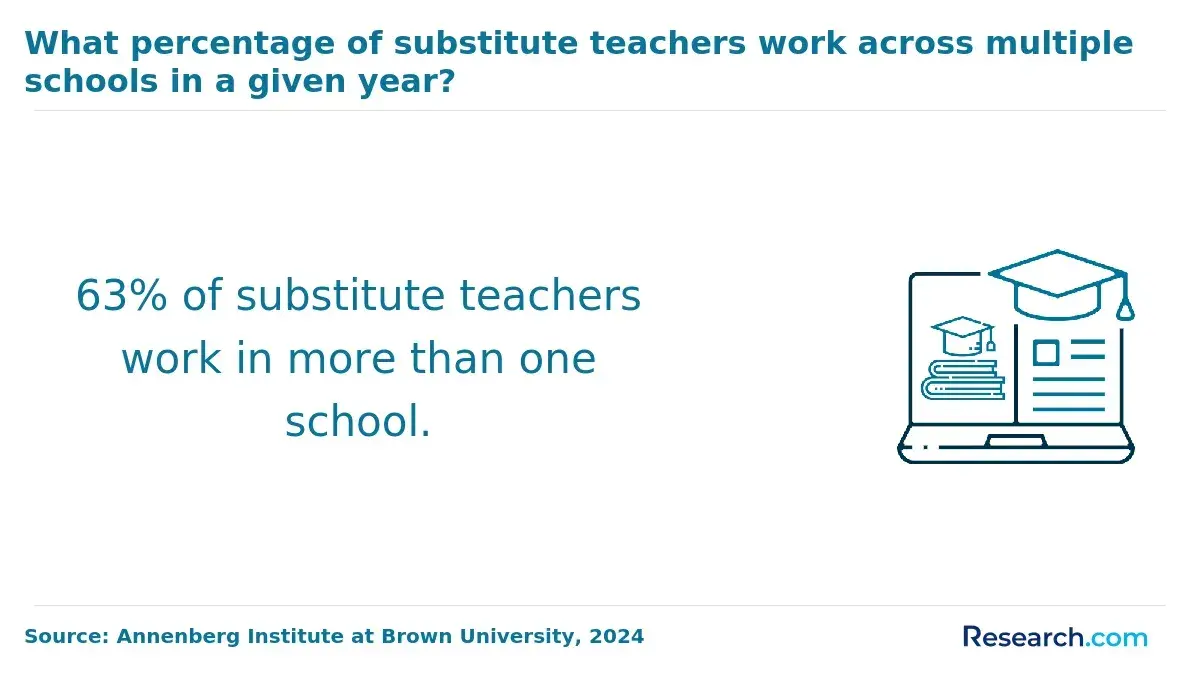 What percentage of substitute teachers work across multiple schools in a given year?

63% of substitute teachers work in more than one school.

Source: Annenberg Institute at Brown University, 2024

Research.com